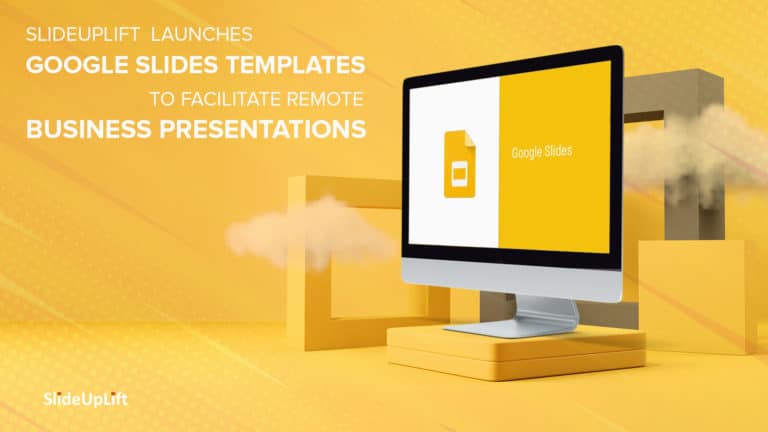 SLIDEUPLIFT LAUNCHES
GOOGLE SLIDES TEMPLATES
TO FACILITATE REMOTE
BUSINESS PRESENTATIONS

Google Slides

SlideUpLift